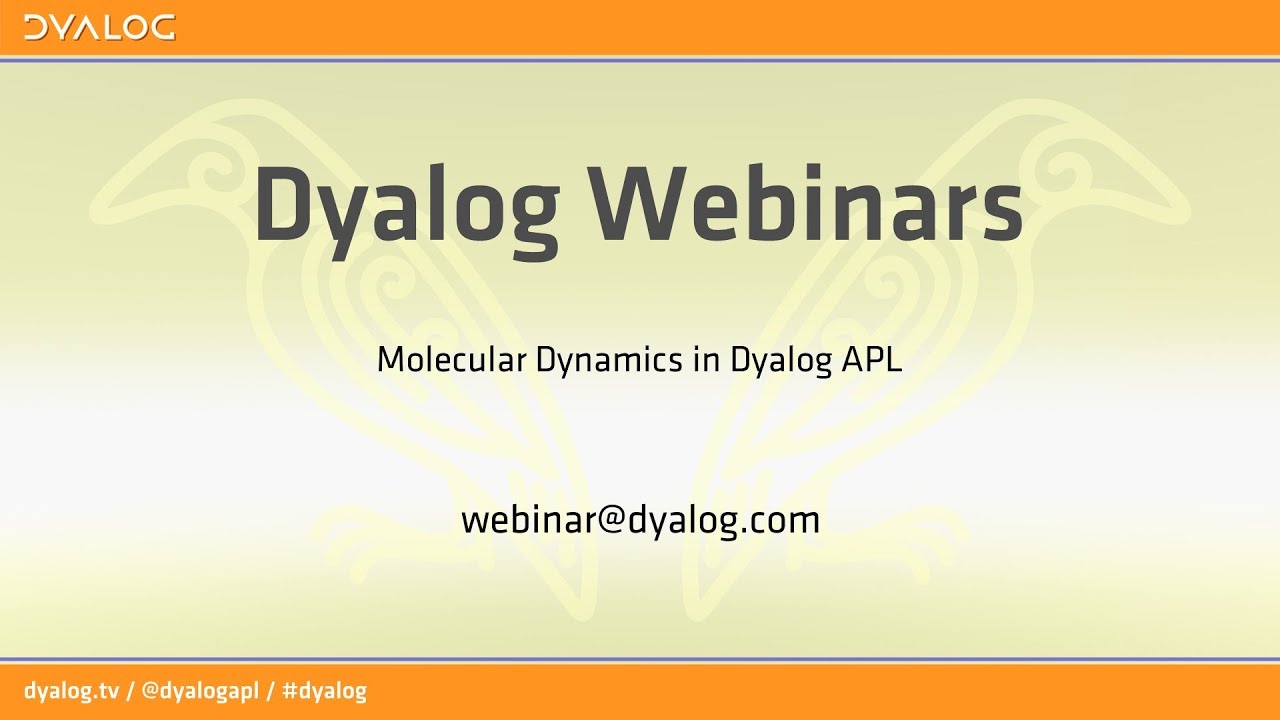 DYALOG

Dyalog Webinars

Molecular Dynamics in Dyalog APL

webinar@dyalog.com

dyalog.tv / @dyalogapl / #dyalog